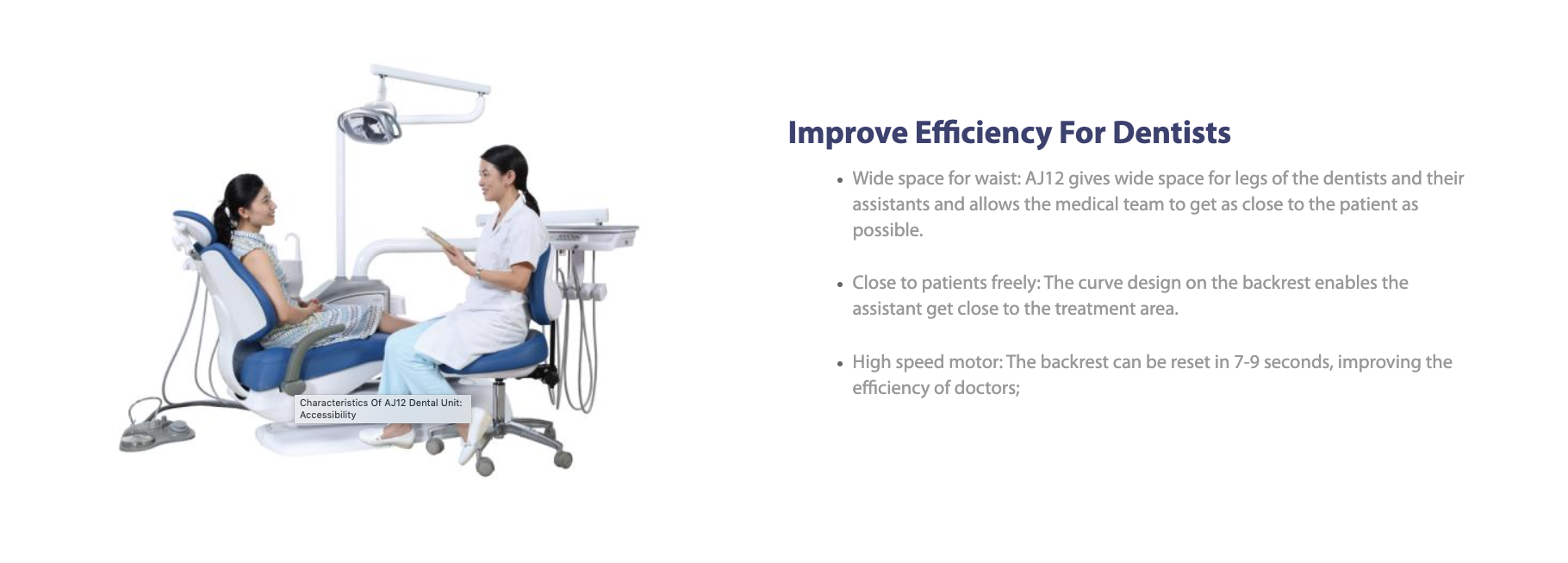 Characteristics Of AJ12 Dental Unit: Accessibility

Improve Efficiency For Dentists

• Wide space for waist: AJ12 gives wide space for legs of the dentists and their assistants and allows the medical team to get as close to the patient as possible.

• Close to patients freely: The curve design on the backrest enables the assistant get close to the treatment area.

• High speed motor: The backrest can be reset in 7-9 seconds, improving the efficiency of doctors;